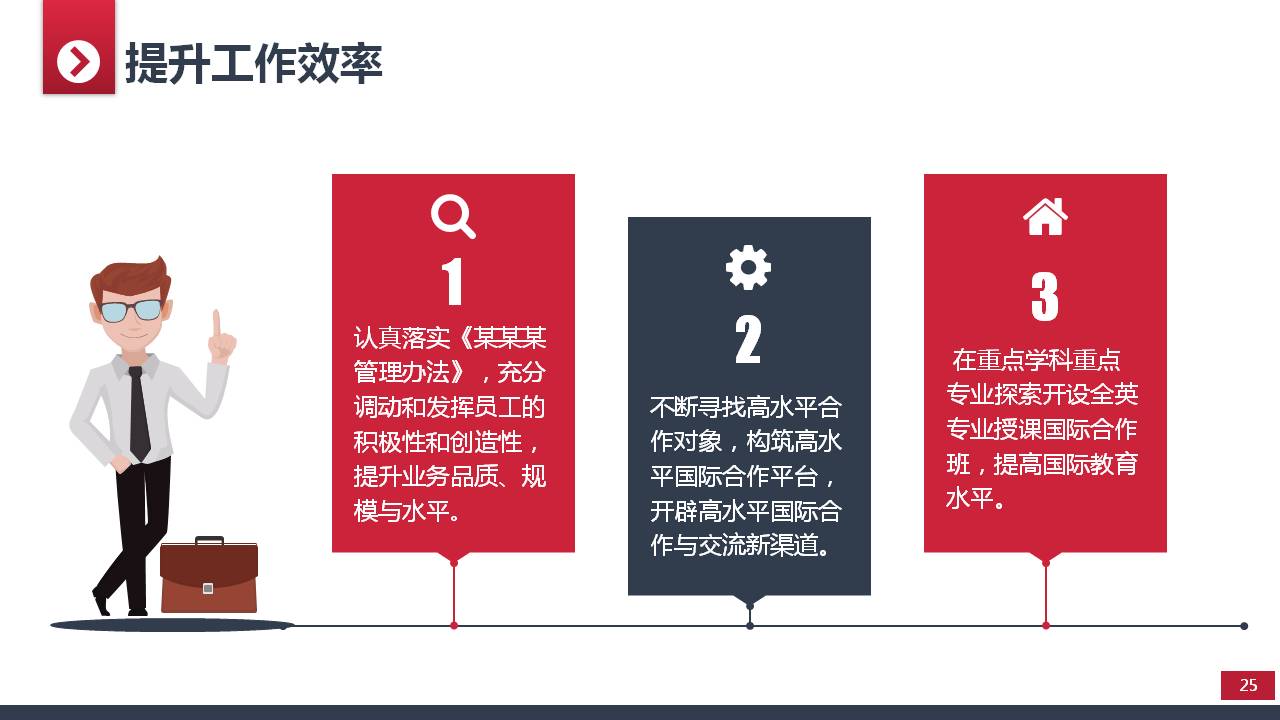 提升工作效率

1

认真落实《某某某管理办法》，充分调动和发挥员工的积极性和创造性，提升业务品质、规模与水平。

2

不断寻找高水平合作对象，构筑高水平国际合作平台，开辟高水平国际合作与交流新渠道。

3

在重点学科重点专业探索开设全英专业授课国际合作班，提高国际教育水平。

25